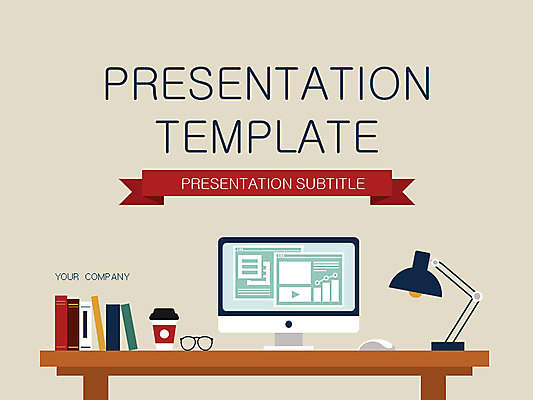 PRESENTATION TEMPLATE

PRESENTATION SUBTITLE

YOUR COMPANY